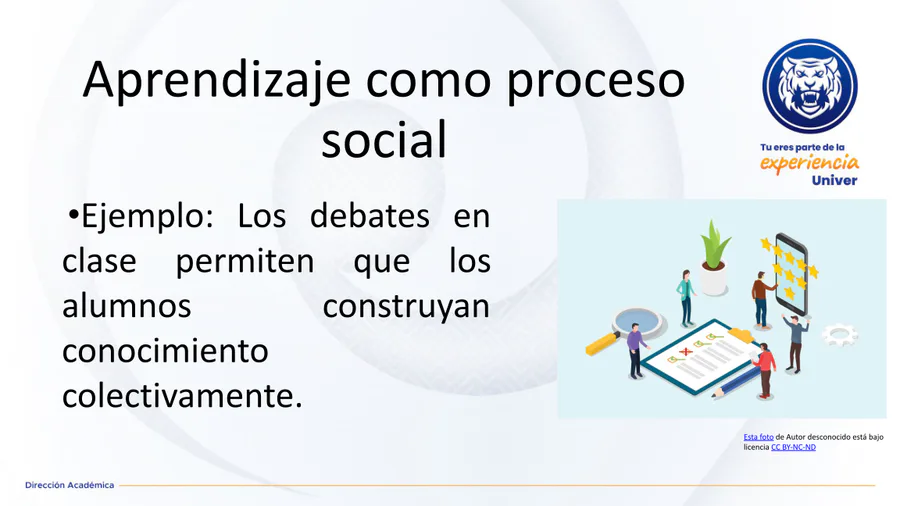 Aprendizaje como proceso social

Tu eres parte de la experiencia Univer

•Ejemplo: Los debates en clase permiten que los alumnos construyan conocimiento colectivamente.

Esta foto de Autor desconocido está bajo licencia CC BY-NC-ND

Dirección Académica